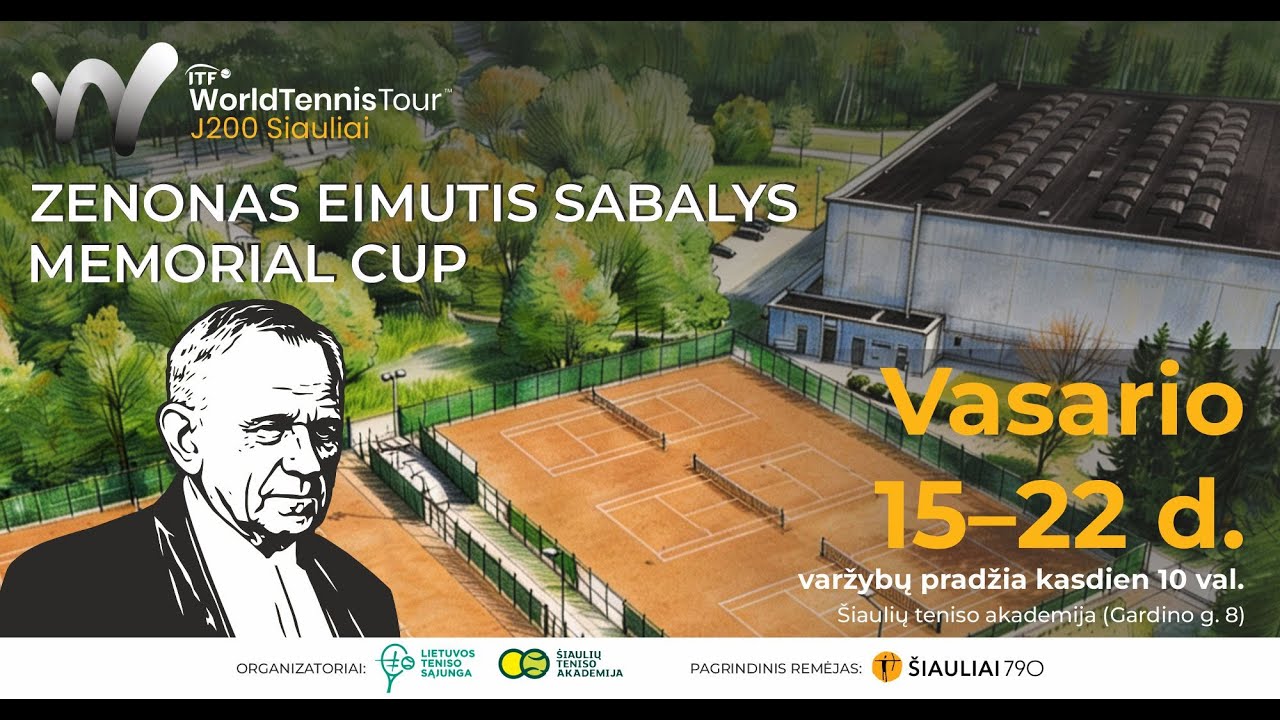 ITF WorldTennisTour™
J200 Siauliai

ZENONAS EIMUTIS SABALYS MEMORIAL CUP

Vasario 15–22 d.
varžybų pradžia kasdien 10 val.
Šiaulių teniso akademija (Gardino g. 8)

ORGANIZATORIAI: LIETUVOS TENISO SĄJUNGA ŠIAULIŲ TENISO AKADEMIJA PAGRINDINIS RĖMĖJAS: ŠIAULIAI 790